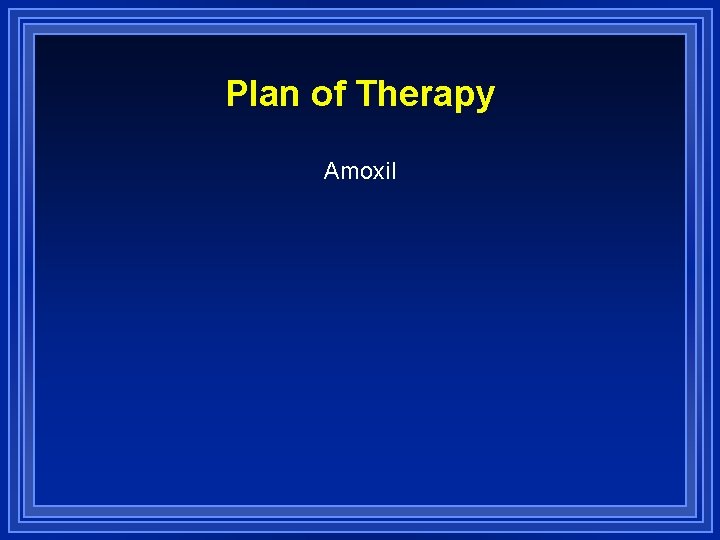 Plan of Therapy

Amoxil